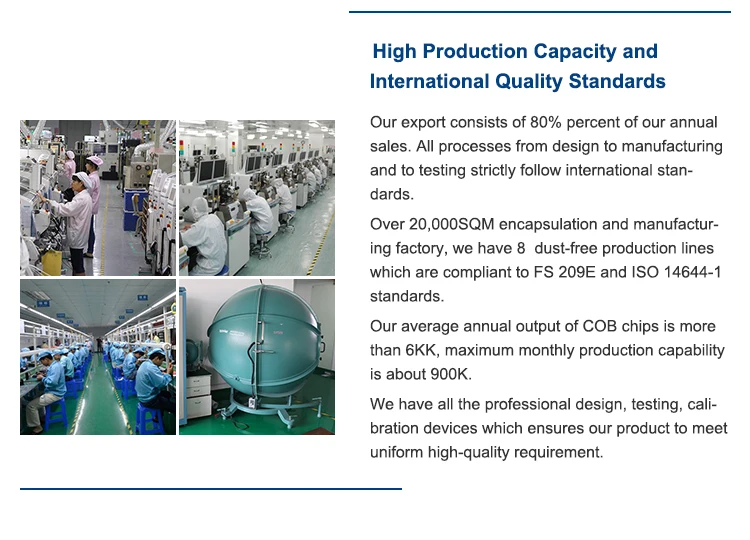 High Production Capacity and International Quality Standards

Our export consists of 80% percent of our annual sales. All processes from design to manufacturing and to testing strictly follow international standards.

Over 20,000SQM encapsulation and manufacturing factory, we have 8 dust-free production lines which are compliant to FS 209E and ISO 14644-1 standards.

Our average annual output of COB chips is more than 6KK, maximum monthly production capability is about 900K.

We have all the professional design, testing, calibration devices which ensures our product to meet uniform high-quality requirement.